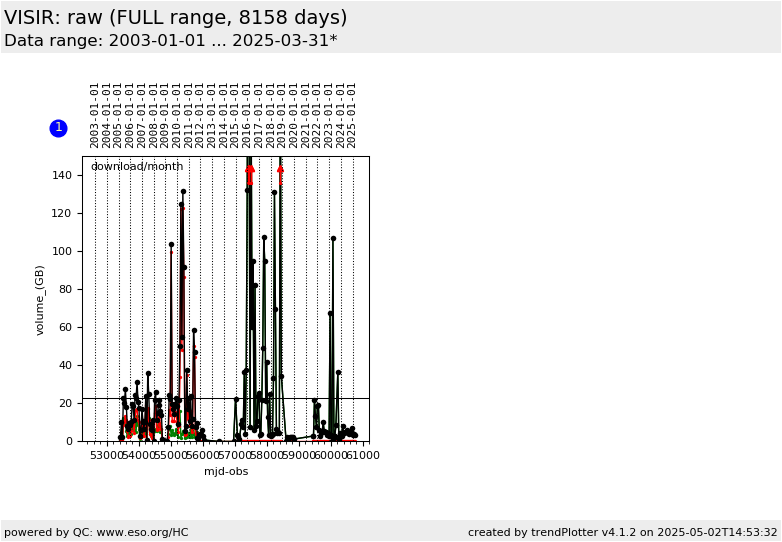 VISIR: raw (FULL range, 8158 days)
Data range: 2003-01-01 ... 2025-03-31*

1

2003-01-01
2004-01-01
2005-01-01
2006-01-01
2007-01-01
2008-01-01
2009-01-01
2010-01-01
2011-01-01
2012-01-01
2013-01-01
2014-01-01
2015-01-01
2016-01-01
2017-01-01
2018-01-01
2019-01-01
2020-01-01
2021-01-01
2022-01-01
2023-01-01
2024-01-01
2025-01-01

download/month

volume_(GB)

140
120
100
80
60
40
20
0

53000 54000 55000 56000 57000 58000 59000 60000 61000

mjd-obs

powered by QC: www.eso.org/HC

created by trendPlotter v4.1.2 on 2025-05-02T14:53:32